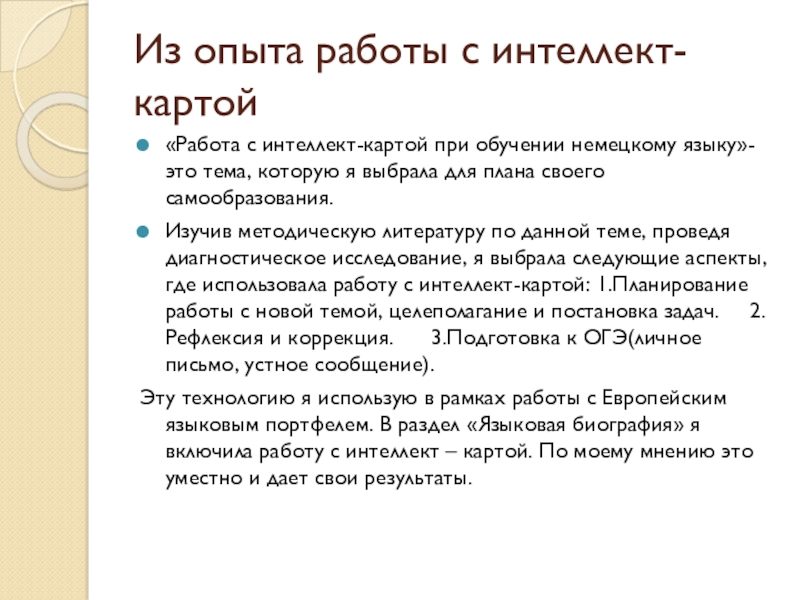 Из опыта работы с интеллект-картой

«Работа с интеллект-картой при обучении немецкому языку»- это тема, которую я выбрала для плана своего самообразования.

Изучив методическую литературу по данной теме, проведя диагностическое исследование, я выбрала следующие аспекты, где использовала работу с интеллект-картой: 1.Планирование работы с новой темой, целеполагание и постановка задач. 2. Рефлексия и коррекция. 3.Подготовка к ОГЭ(личное письмо, устное сообщение).

Эту технологию я использую в рамках работы с Европейским языковым портфелем. В раздел «Языковая биография» я включила работу с интеллект – картой. По моему мнению это уместно и дает свои результаты.